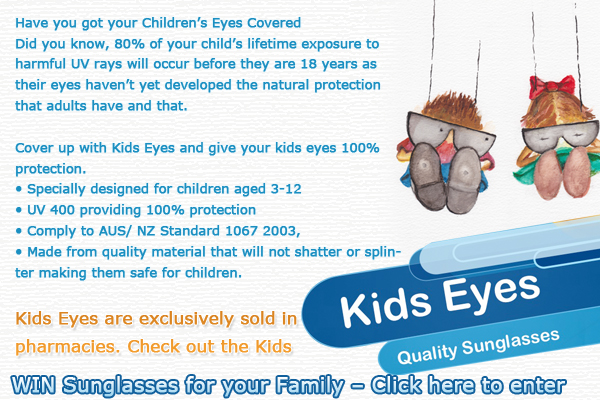 Have you got your Children's Eyes Covered
Did you know, 80% of your child's lifetime exposure to harmful UV rays will occur before they are 18 years as their eyes haven't yet developed the natural protection that adults have and that.

Cover up with Kids Eyes and give your kids eyes 100% protection.
• Specially designed for children aged 3-12
• UV 400 providing 100% protection
• Comply to AUS/ NZ Standard 1067 2003,
• Made from quality material that will not shatter or splinter making them safe for children.

Kids Eyes are exclusively sold in pharmacies. Check out the Kids

Kids Eyes
Quality Sunglasses

WIN Sunglasses for your Family – Click here to enter